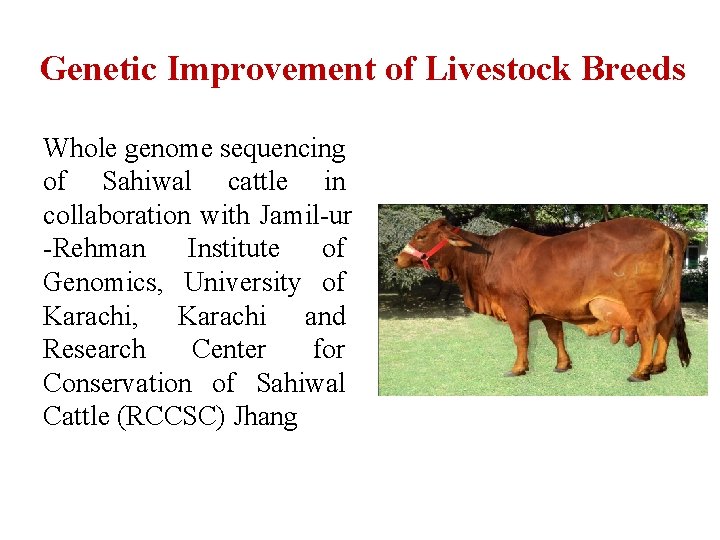 Genetic Improvement of Livestock Breeds

Whole genome sequencing of Sahiwal cattle in collaboration with Jamil-ur -Rehman Institute of Genomics, University of Karachi, Karachi and Research Center for Conservation of Sahiwal Cattle (RCCSC) Jhang